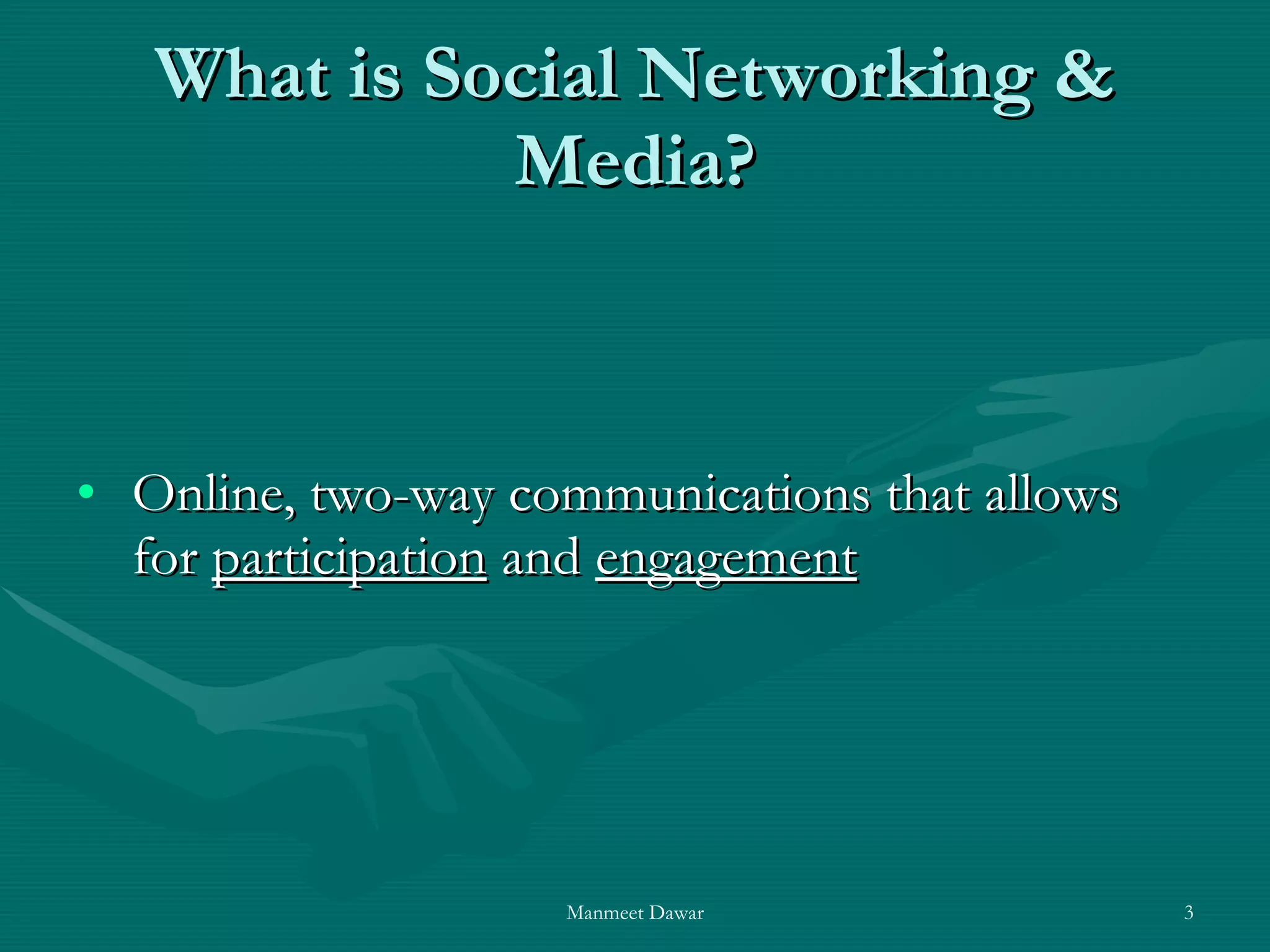 What is Social Networking & Media?

• Online, two-way communications that allows for participation and engagement

Manmeet Dawar

3